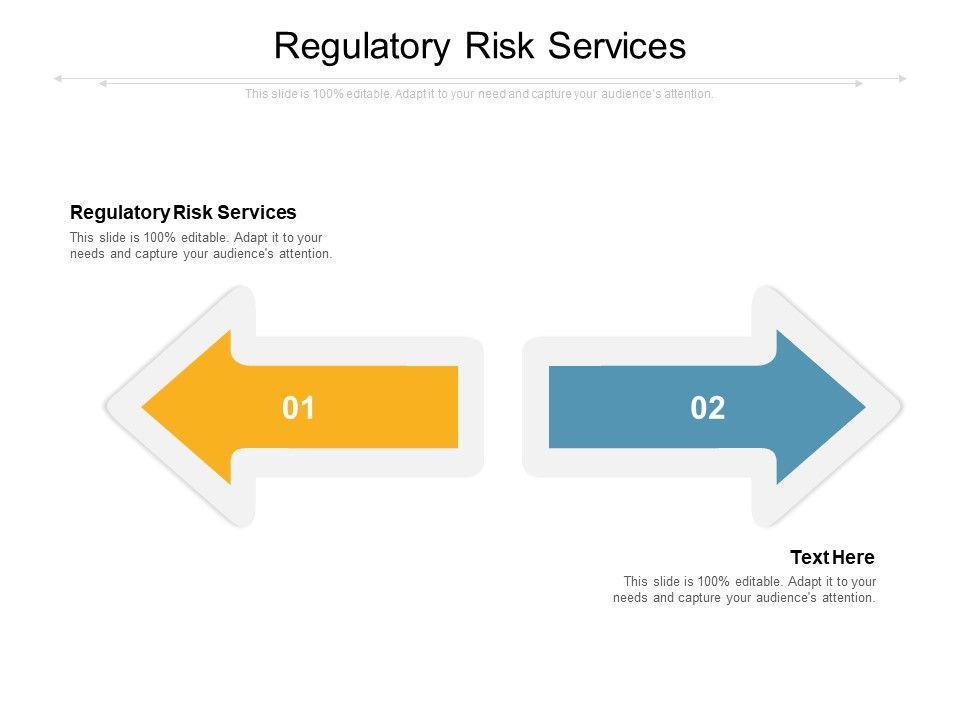 Regulatory Risk Services

This slide is 100% editable. Adapt it to your need and capture your audience's attention.

Regulatory Risk Services

This slide is 100% editable. Adapt it to your needs and capture your audience's attention.

01

02

Text Here

This slide is 100% editable. Adapt it to your needs and capture your audience's attention.